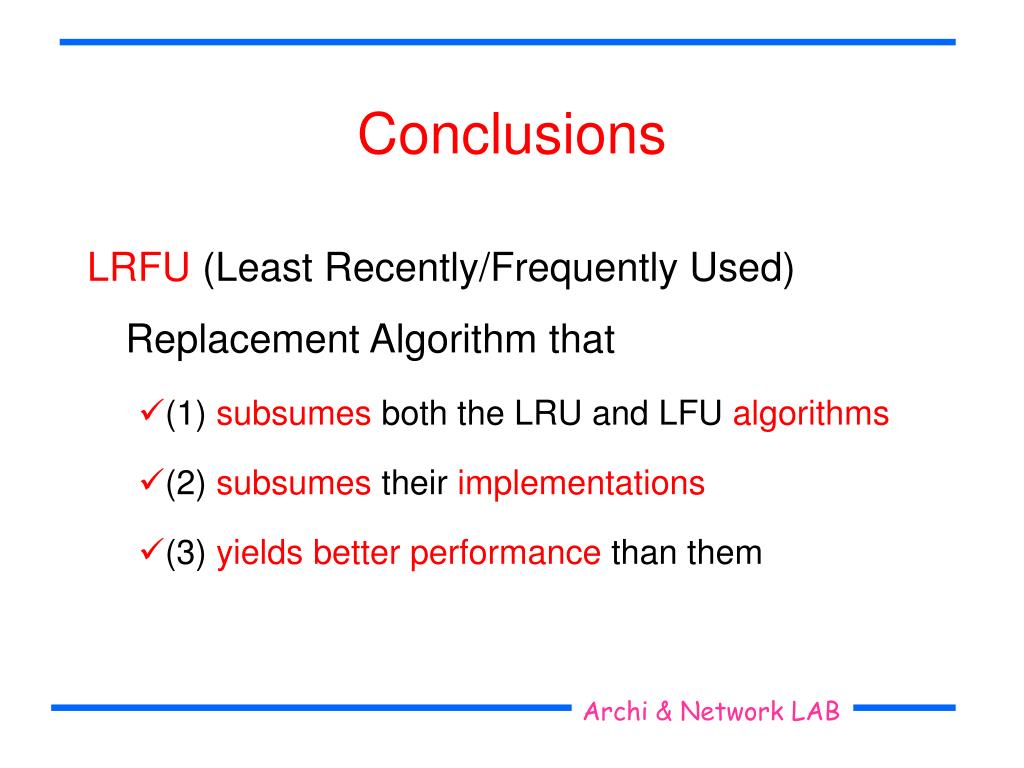 Conclusions

LRFU (Least Recently/Frequently Used) Replacement Algorithm that

✓(1) subsumes both the LRU and LFU algorithms

✓(2) subsumes their implementations

✓(3) yields better performance than them

Archi & Network LAB